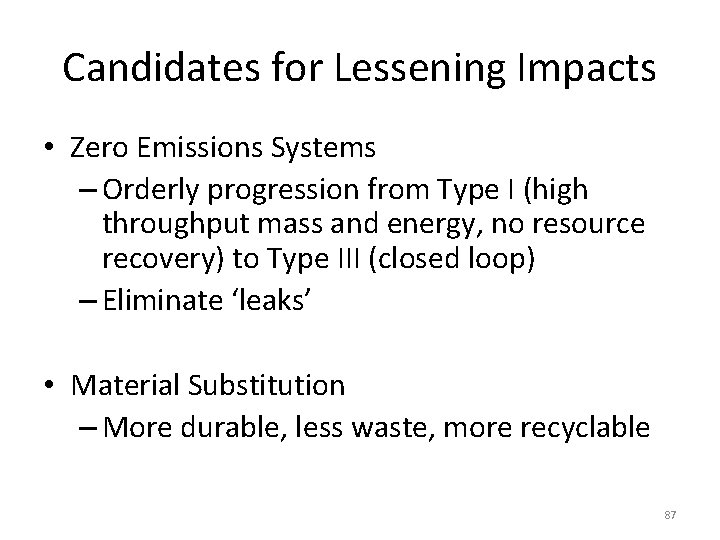 Candidates for Lessening Impacts

• Zero Emissions Systems
– Orderly progression from Type I (high throughput mass and energy, no resource recovery) to Type III (closed loop)
– Eliminate ‘leaks’

• Material Substitution
– More durable, less waste, more recyclable

87